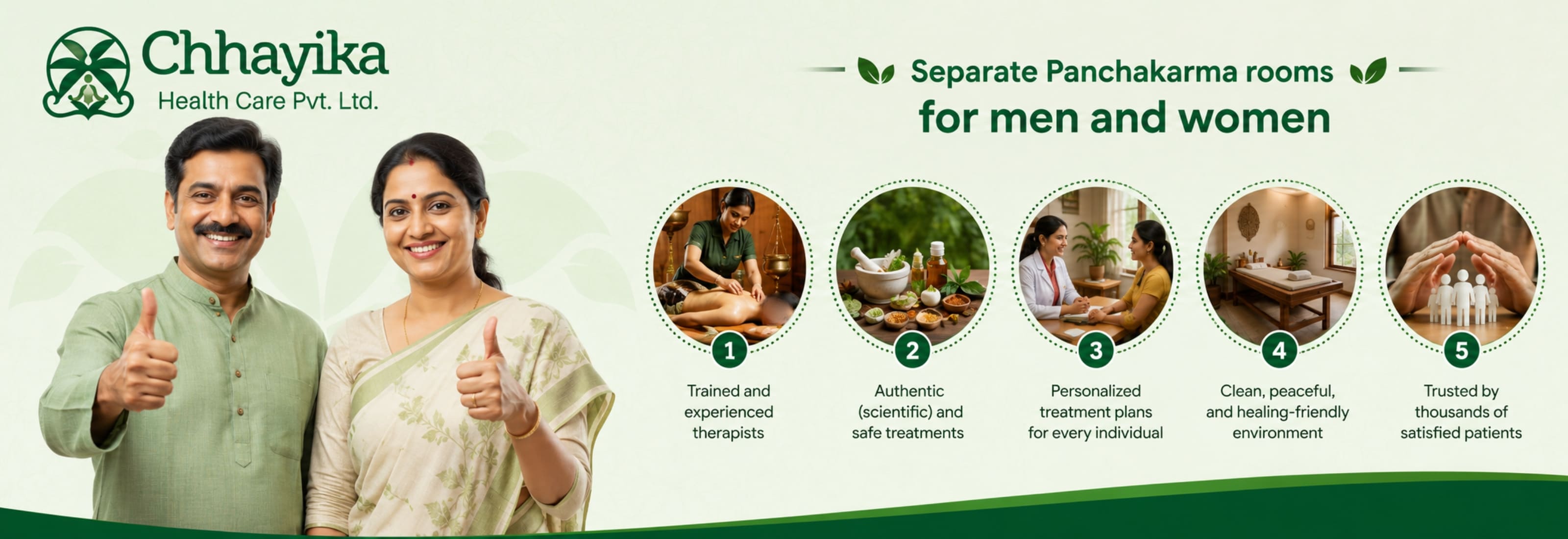 Chhayika
Health Care Pvt. Ltd.

Separate Panchakarma rooms
for men and women

1
Trained and experienced therapists

2
Authentic (scientific) and safe treatments

3
Personalized treatment plans for every individual

4
Clean, peaceful, and healing-friendly environment

5
Trusted by thousands of satisfied patients